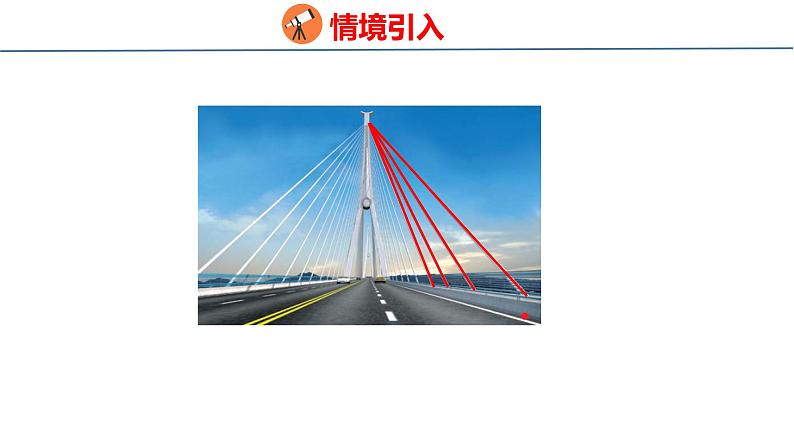 情境引入